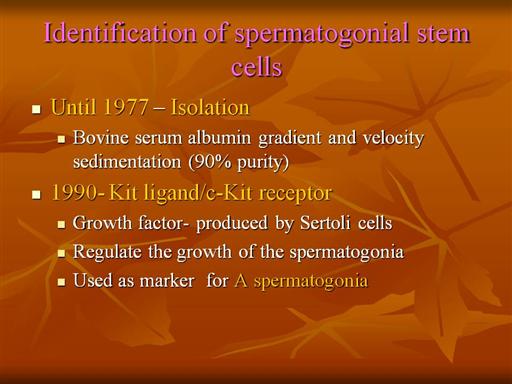 Identification of spermatogonial stem cells

- Until 1977 – Isolation
  - Bovine serum albumin gradient and velocity sedimentation (90% purity)
- 1990- Kit ligand/c-Kit receptor
  - Growth factor- produced by Sertoli cells
  - Regulate the growth of the spermatogonia
  - Used as marker for A spermatogonia